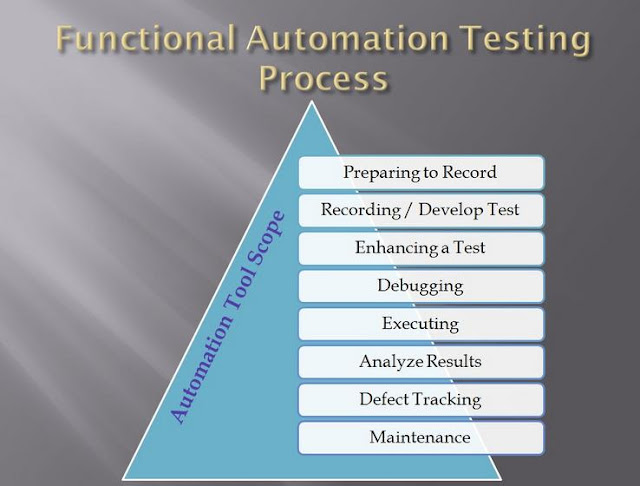 Functional Automation Testing Process

Automation Tool Scope

Preparing to Record

Recording / Develop Test

Enhancing a Test

Debugging

Executing

Analyze Results

Defect Tracking

Maintenance